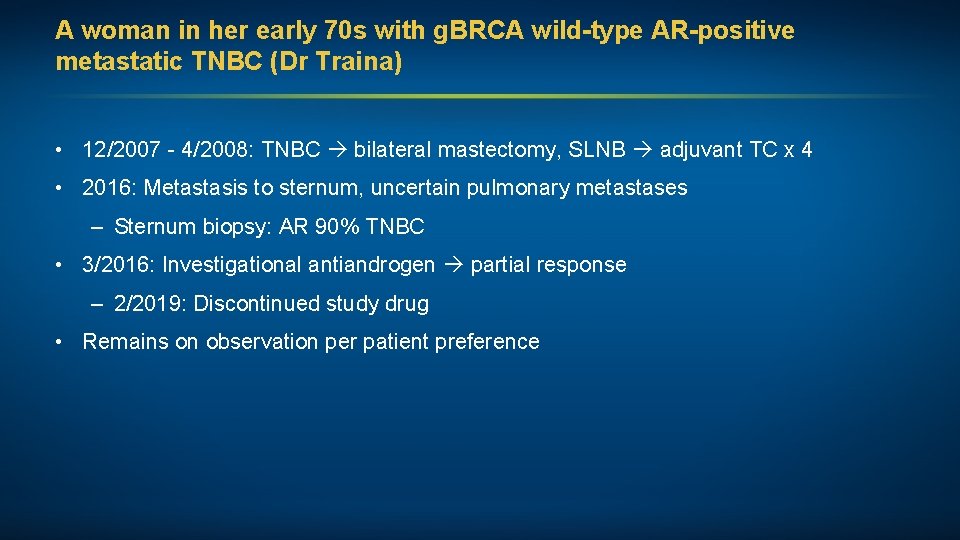 A woman in her early 70s with gBRCA wild-type AR-positive metastatic TNBC (Dr Traina)

• 12/2007 - 4/2008: TNBC → bilateral mastectomy, SLNB → adjuvant TC x 4

• 2016: Metastasis to sternum, uncertain pulmonary metastases

– Sternum biopsy: AR 90% TNBC

• 3/2016: Investigational antiandrogen → partial response

– 2/2019: Discontinued study drug

• Remains on observation per patient preference